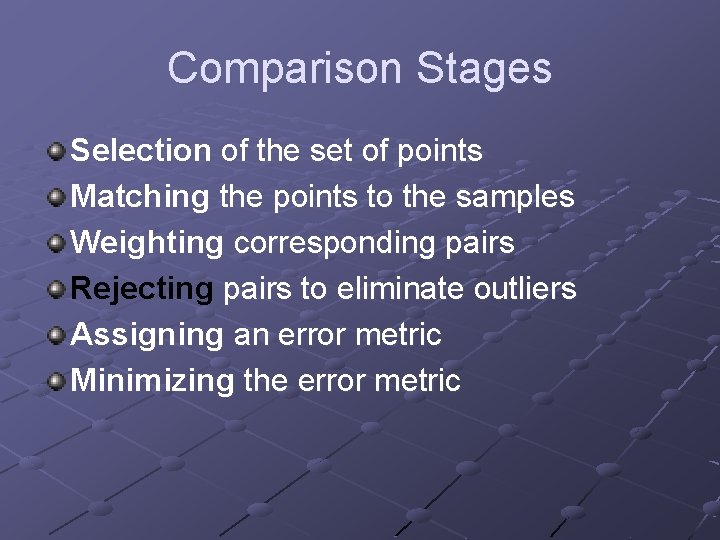 Comparison Stages

Selection of the set of points
Matching the points to the samples
Weighting corresponding pairs
Rejecting pairs to eliminate outliers
Assigning an error metric
Minimizing the error metric